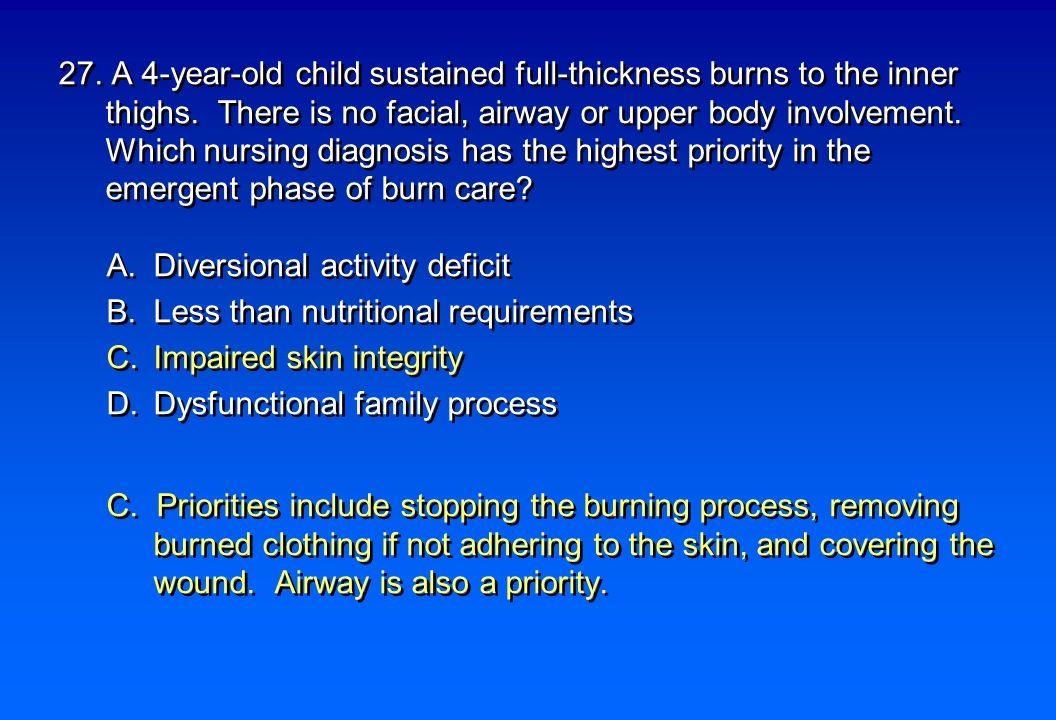 27. A 4-year-old child sustained full-thickness burns to the inner thighs.  There is no facial, airway or upper body involvement. Which nursing diagnosis has the highest priority in the emergent phase of burn care?

A. Diversional activity deficit

B. Less than nutritional requirements

C. Impaired skin integrity

D. Dysfunctional family process

C.  Priorities include stopping the burning process, removing burned clothing if not adhering to the skin, and covering the wound.  Airway is also a priority.